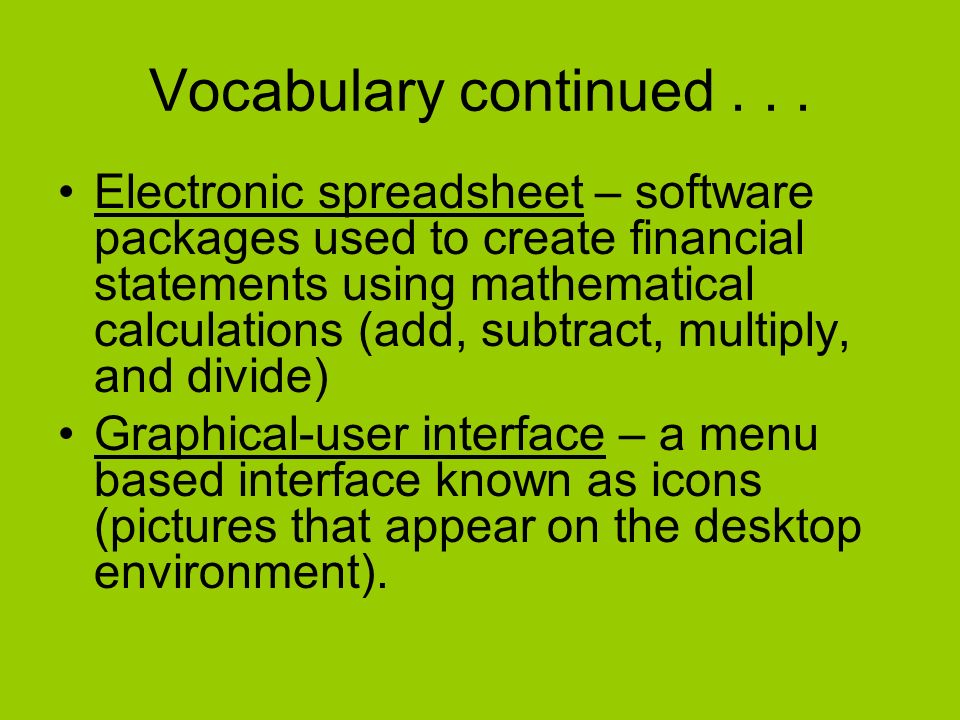 Vocabulary continued . . .

• Electronic spreadsheet – software packages used to create financial statements using mathematical calculations (add, subtract, multiply, and divide)
• Graphical-user interface – a menu based interface known as icons (pictures that appear on the desktop environment).